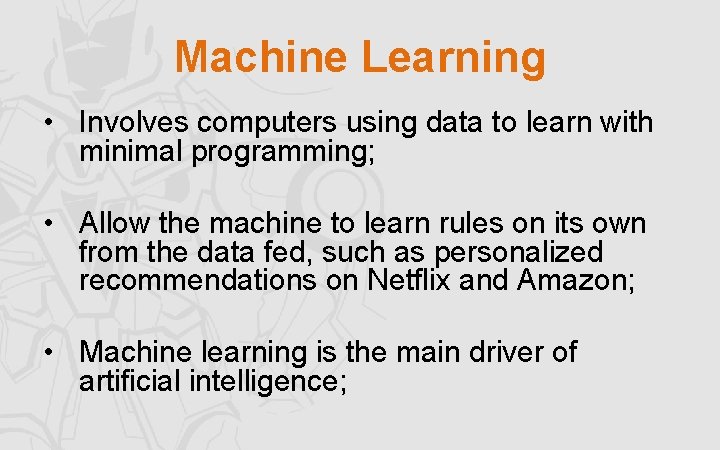 Machine Learning

• Involves computers using data to learn with minimal programming;

• Allow the machine to learn rules on its own from the data fed, such as personalized recommendations on Netflix and Amazon;

• Machine learning is the main driver of artificial intelligence;